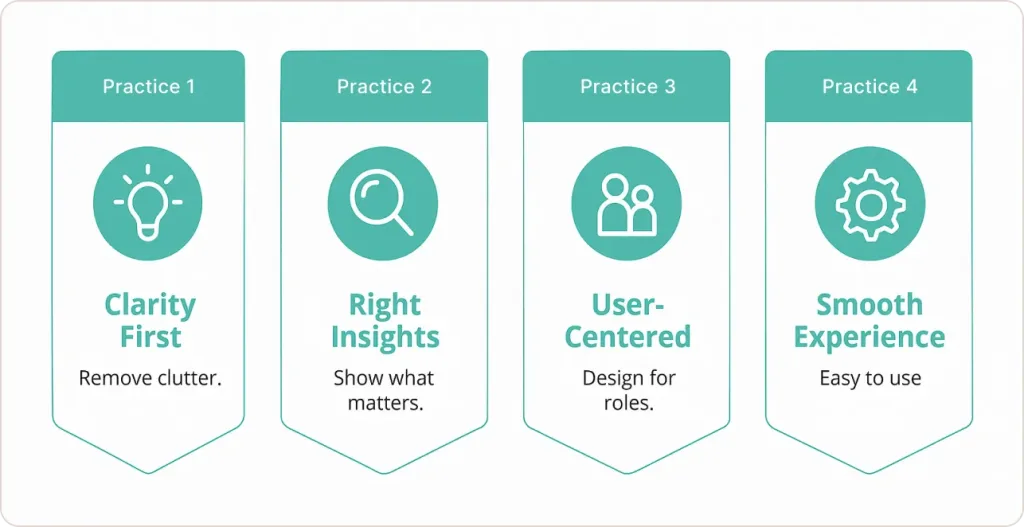 Practice 1

Clarity First

Remove clutter.

Practice 2

Right Insights

Show what matters.

Practice 3

User-Centered

Design for roles.

Practice 4

Smooth Experience

Easy to use